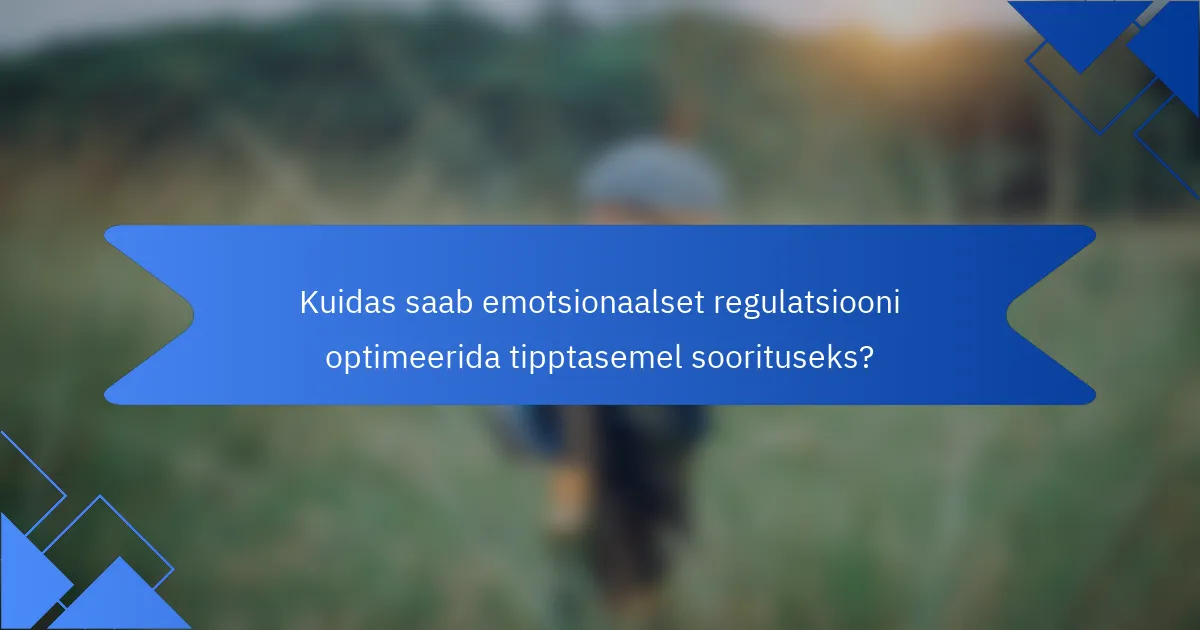 Kuidas saab emotsionaalset regulatsiooni optimeerida tipptasemel soorituseks?